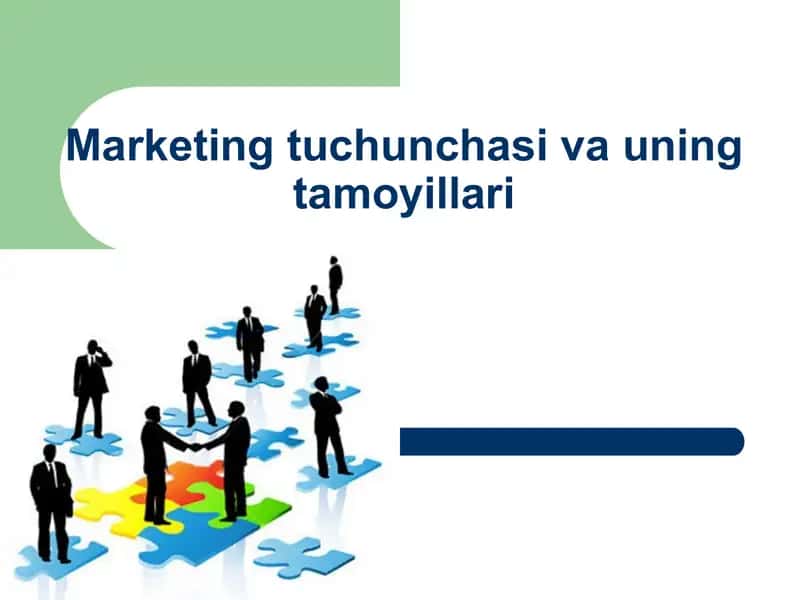 Marketing tuchunchasi va uning tamoyillari